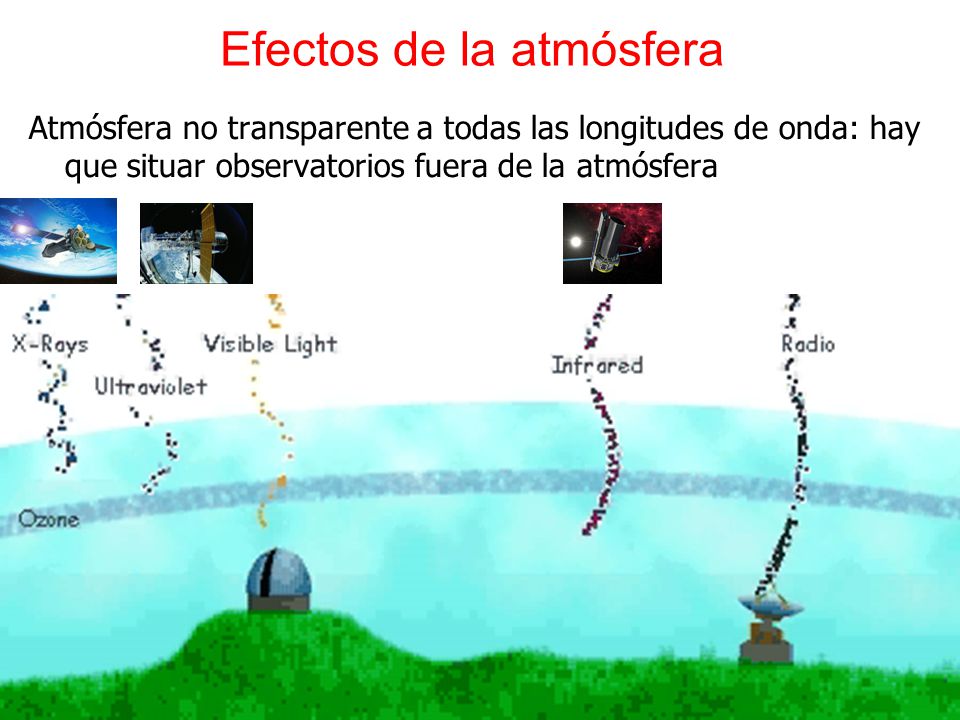 Efectos de la atmósfera

Atmósfera no transparente a todas las longitudes de onda: hay que situar observatorios fuera de la atmósfera

X-Rays
Ultraviolet
Visible Light
Infrared
Radio
Ozone